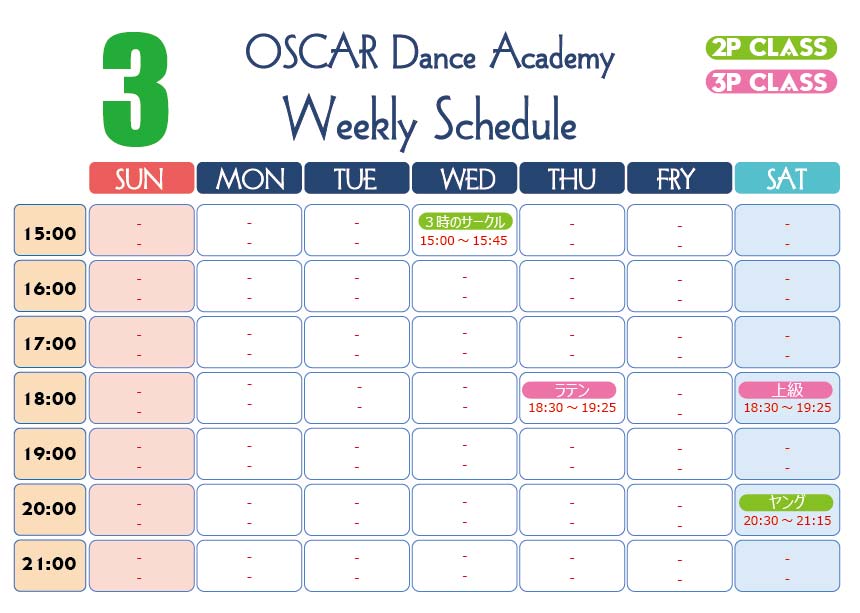 3

OSCAR Dance Academy
Weekly Schedule

2P CLASS
3P CLASS

| | SUN | MON | TUE | WED | THU | FRY | SAT |
|---|---|---|---|---|---|---|---|
| 15:00 | - - | - - | - - | 3時のサークル 15:00 ~ 15:45 | - - | - - | - - |
| 16:00 | - - | - - | - - | - - | - - | - - | - - |
| 17:00 | - - | - - | - - | - - | - - | - - | - - |
| 18:00 | - - | - - | - - | - - | ラテン 18:30 ~ 19:25 | - - | 上級 18:30 ~ 19:25 |
| 19:00 | - - | - - | - - | - - | - - | - - | - - |
| 20:00 | - - | - - | - - | - - | - - | - - | ヤング 20:30 ~ 21:15 |
| 21:00 | - - | - - | - - | - - | - - | - - | - - |